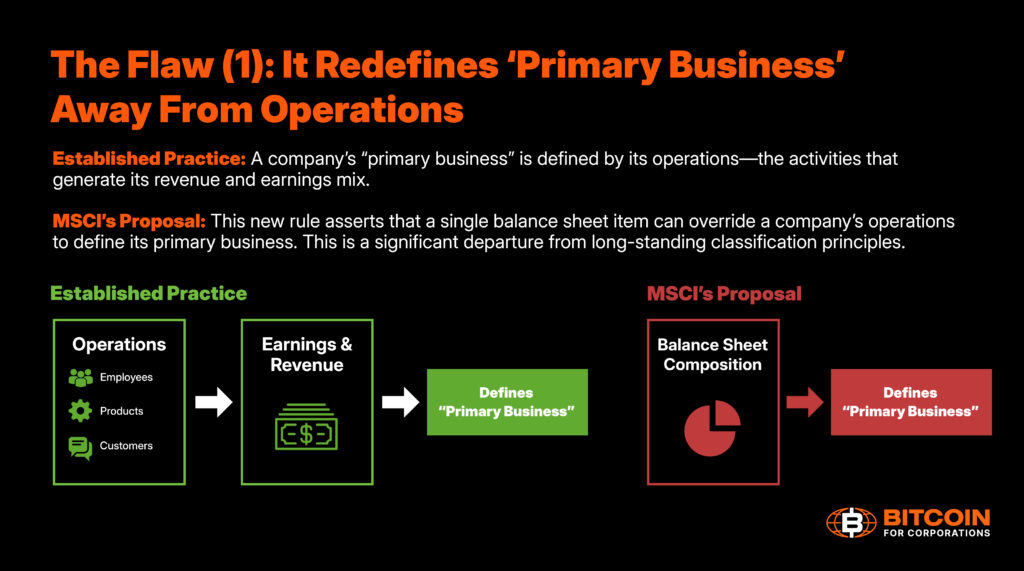 The Flaw (1): It Redefines 'Primary Business' Away From Operations

Established Practice: A company's "primary business" is defined by its operations—the activities that generate its revenue and earnings mix.

MSCI's Proposal: This new rule asserts that a single balance sheet item can override a company's operations to define its primary business. This is a significant departure from long-standing classification principles.

Established Practice

Operations
Employees
Products
Customers

Earnings & Revenue

Defines "Primary Business"

MSCI's Proposal

Balance Sheet Composition

Defines "Primary Business"

BITCOIN FOR CORPORATIONS